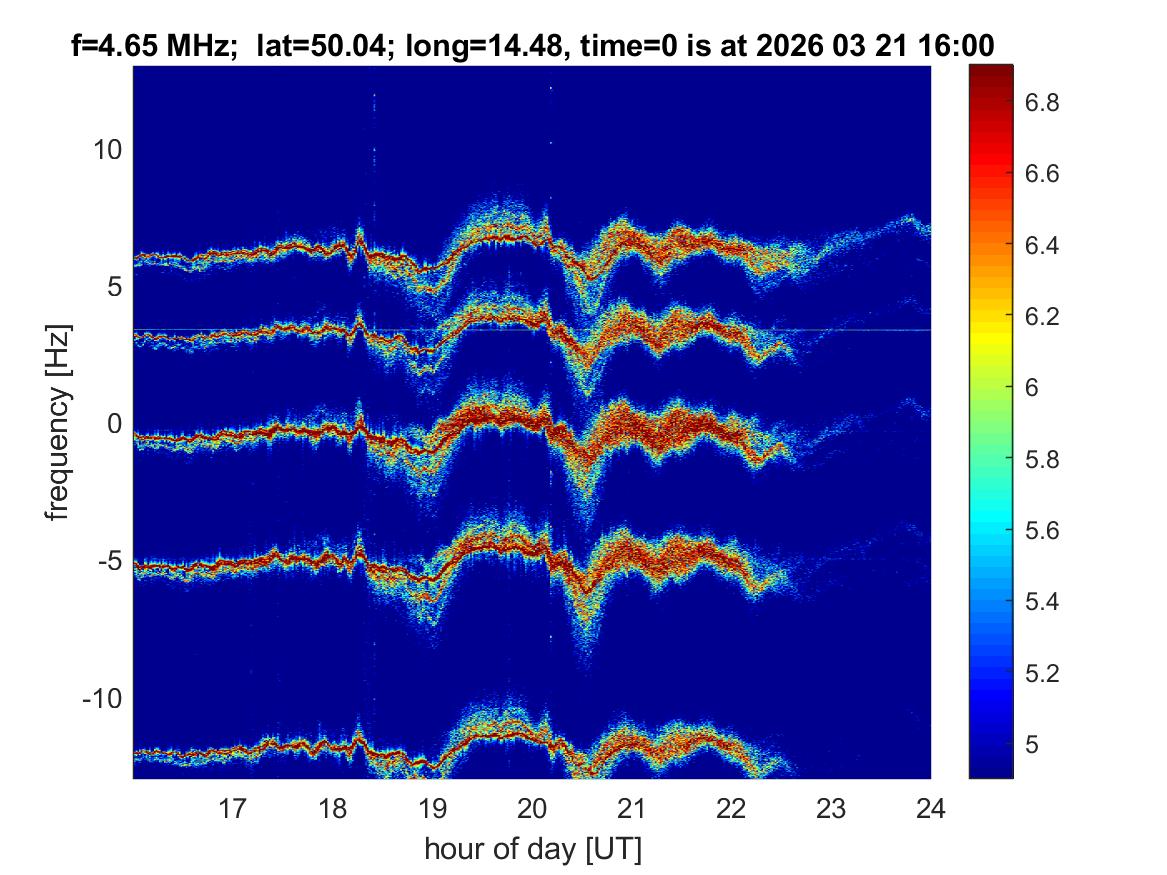 f=4.65 MHz;  lat=50.04; long=14.48, time=0 is at 2026 03 21 16:00

frequency [Hz]

10
5
0
-5
-10

17 18 19 20 21 22 23 24

hour of day [UT]

6.8
6.6
6.4
6.2
6
5.8
5.6
5.4
5.2
5